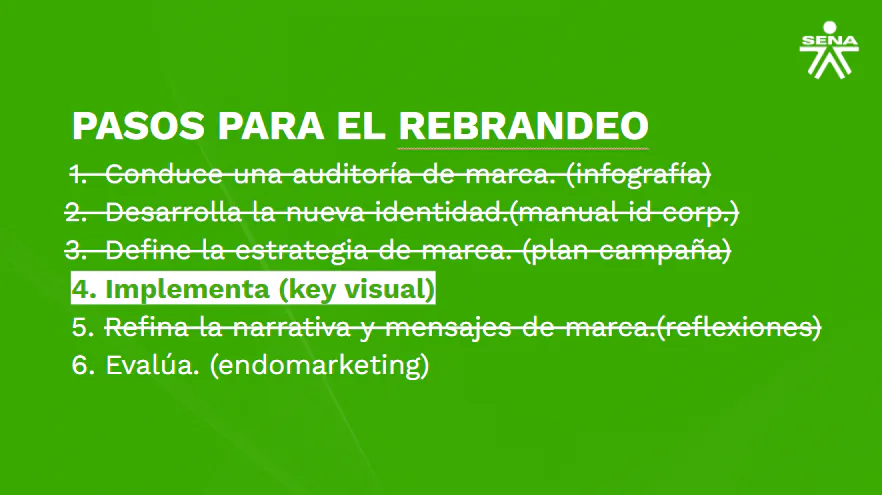 SENA

PASOS PARA EL REBRANDEO

1. Conduce una auditoría de marca. (infografía)
2. Desarrolla la nueva identidad.(manual id corp.)
3. Define la estrategia de marca. (plan campaña)
4. Implementa (key visual)
5. Refina la narrativa y mensajes de marca.(reflexiones)
6. Evalúa. (endomarketing)